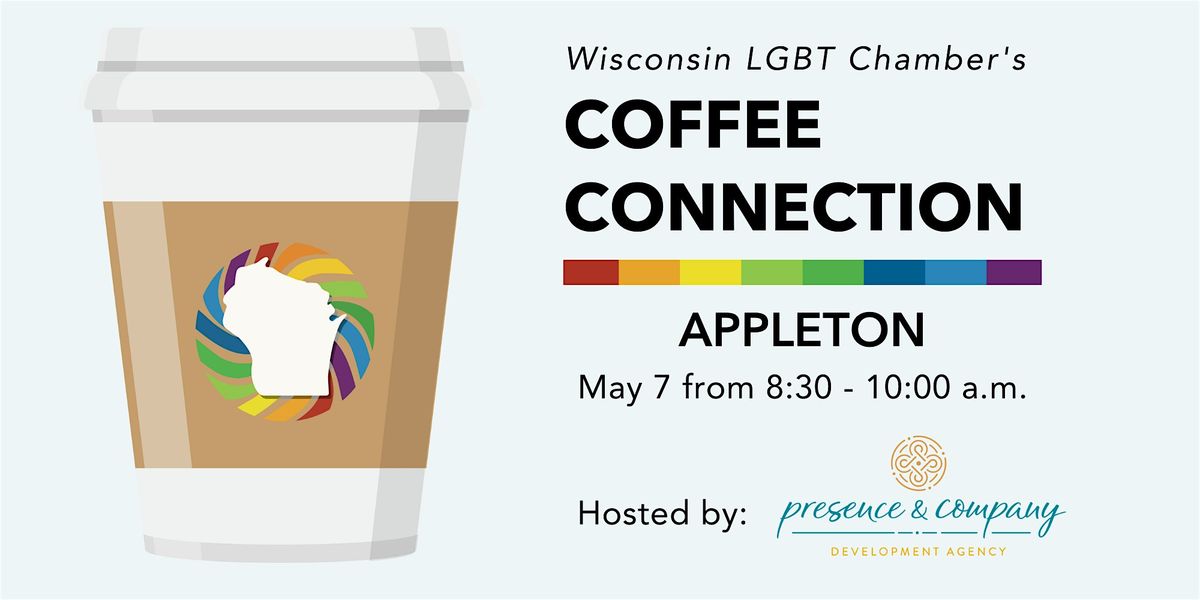 Wisconsin LGBT Chamber's

COFFEE CONNECTION

APPLETON

May 7 from 8:30 - 10:00 a.m.

Hosted by: presence & company

DEVELOPMENT AGENCY